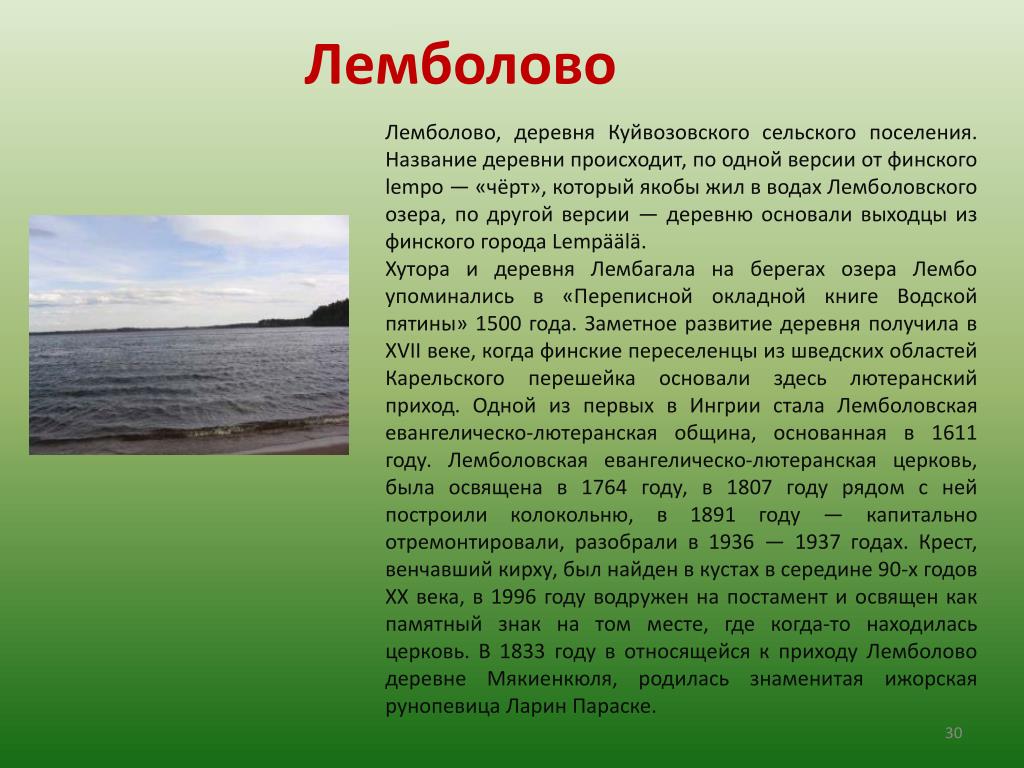 Лемболово

Лемболово, деревня Куйвозовского сельского поселения. Название деревни происходит, по одной версии от финского lempo — «чёрт», который якобы жил в водах Лемболовского озера, по другой версии — деревню основали выходцы из финского города Lempäälä.
Хутора и деревня Лембагала на берегах озера Лембо упоминались в «Переписной окладной книге Водской пятины» 1500 года. Заметное развитие деревня получила в XVII веке, когда финские переселенцы из шведских областей Карельского перешейка основали здесь лютеранский приход. Одной из первых в Ингрии стала Лемболовская евангелическо-лютеранская община, основанная в 1611 году. Лемболовская евангелическо-лютеранская церковь, была освящена в 1764 году, в 1807 году рядом с ней построили колокольню, в 1891 году — капитально отремонтировали, разобрали в 1936 — 1937 годах. Крест, венчавший кирху, был найден в кустах в середине 90-х годов XX века, в 1996 году водружен на постамент и освящен как памятный знак на том месте, где когда-то находилась церковь. В 1833 году в относящейся к приходу Лемболово деревне Мякиенкюля, родилась знаменитая ижорская рунопевица Ларин Параске.

30